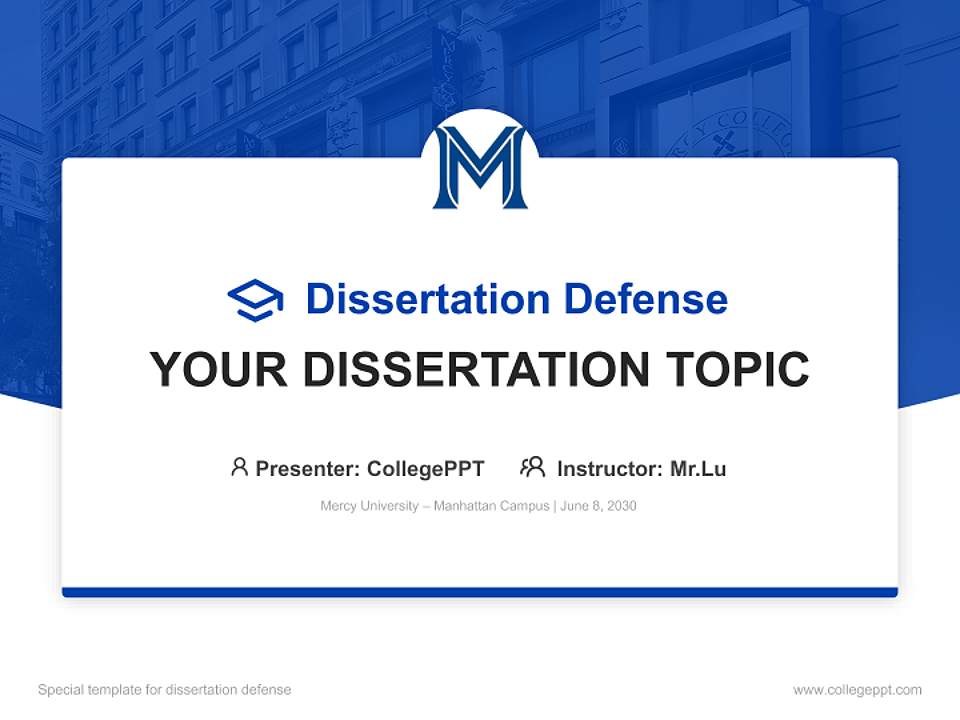 M

Dissertation Defense

YOUR DISSERTATION TOPIC

Presenter: CollegePPT Instructor: Mr.Lu

Mercy University – Manhattan Campus | June 8, 2030

Special template for dissertation defense

www.collegeppt.com